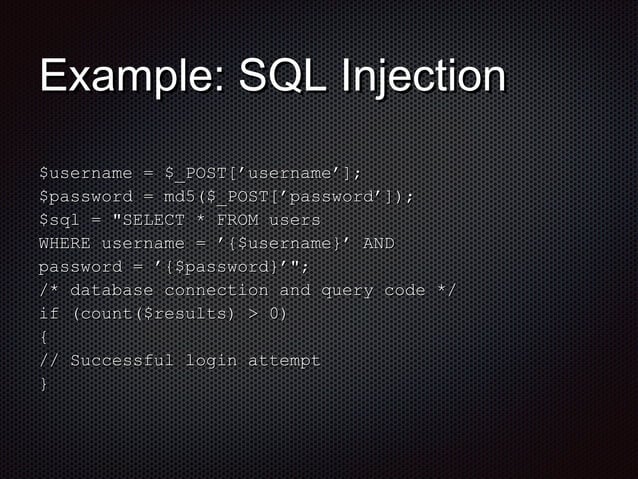 Example: SQL Injection

$username = $_POST['username'];
$password = md5($_POST['password']);
$sql = "SELECT * FROM users
WHERE username = '{$username}' AND
password = '{$password}'";
/* database connection and query code */
if (count($results) > 0)
{
// Successful login attempt
}